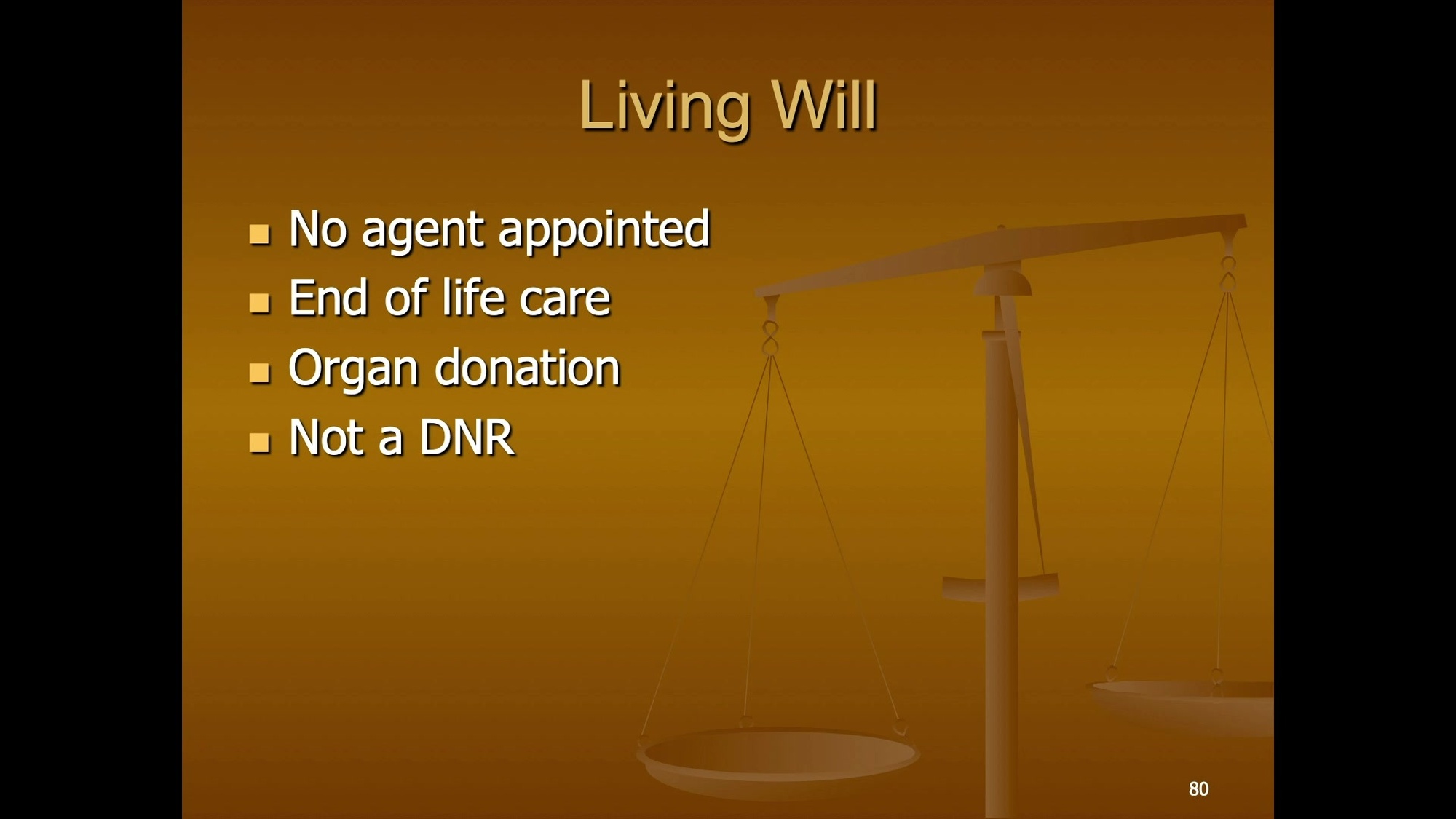 Living Will

- No agent appointed
- End of life care
- Organ donation
- Not a DNR

80